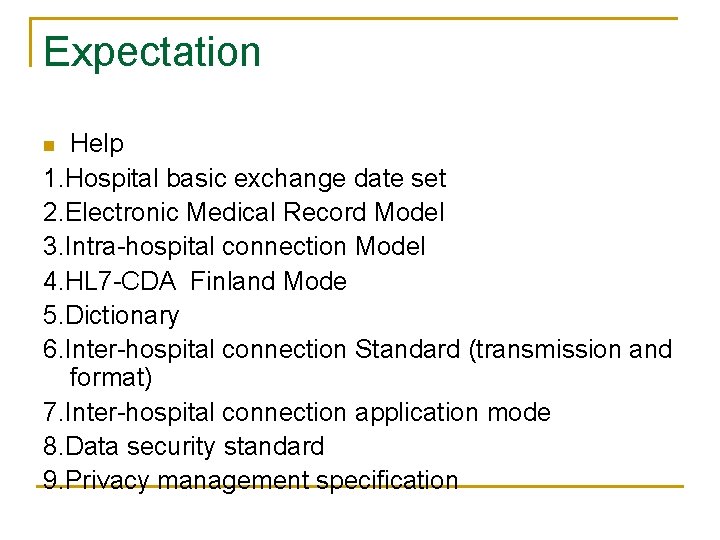 Expectation

Help

1.Hospital basic exchange date set
2.Electronic Medical Record Model
3.Intra-hospital connection Model
4.HL7-CDA Finland Mode
5.Dictionary
6.Inter-hospital connection Standard (transmission and format)
7.Inter-hospital connection application mode
8.Data security standard
9.Privacy management specification